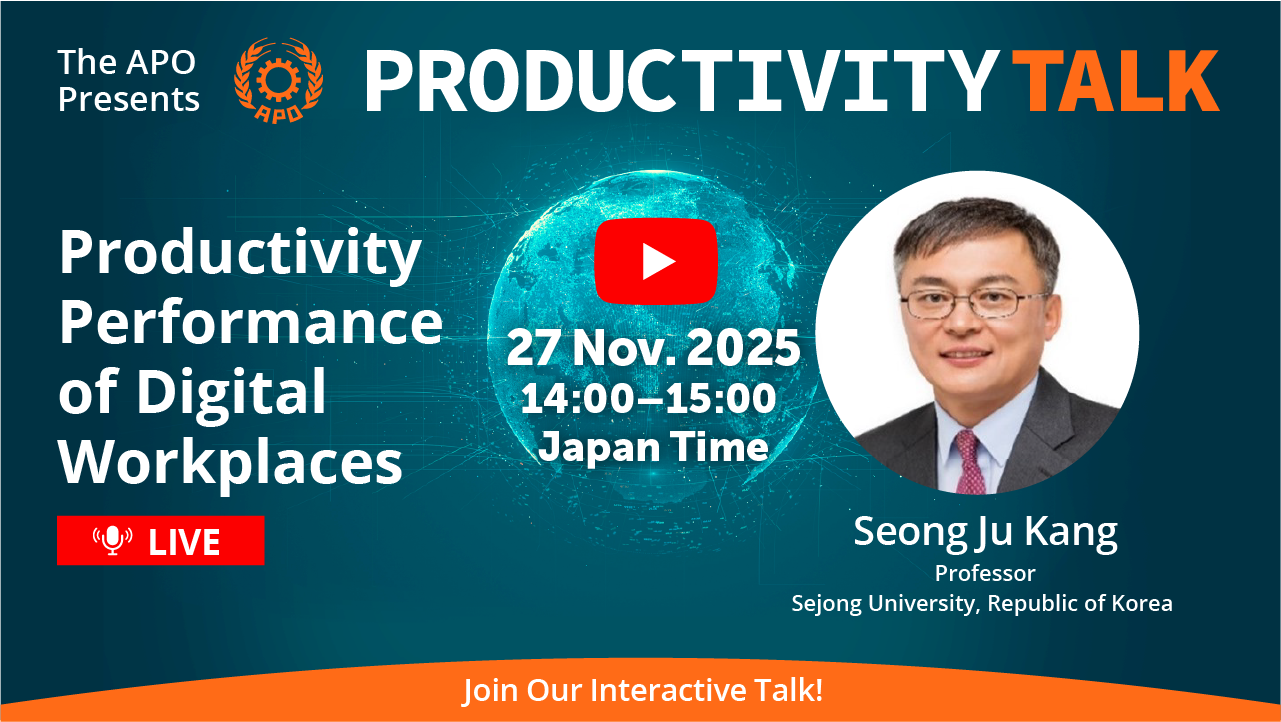 The APO Presents

APO

PRODUCTIVITY TALK

Productivity Performance of Digital Workplaces

LIVE

27 Nov. 2025
14:00–15:00
Japan Time

Seong Ju Kang
Professor
Sejong University, Republic of Korea

Join Our Interactive Talk!